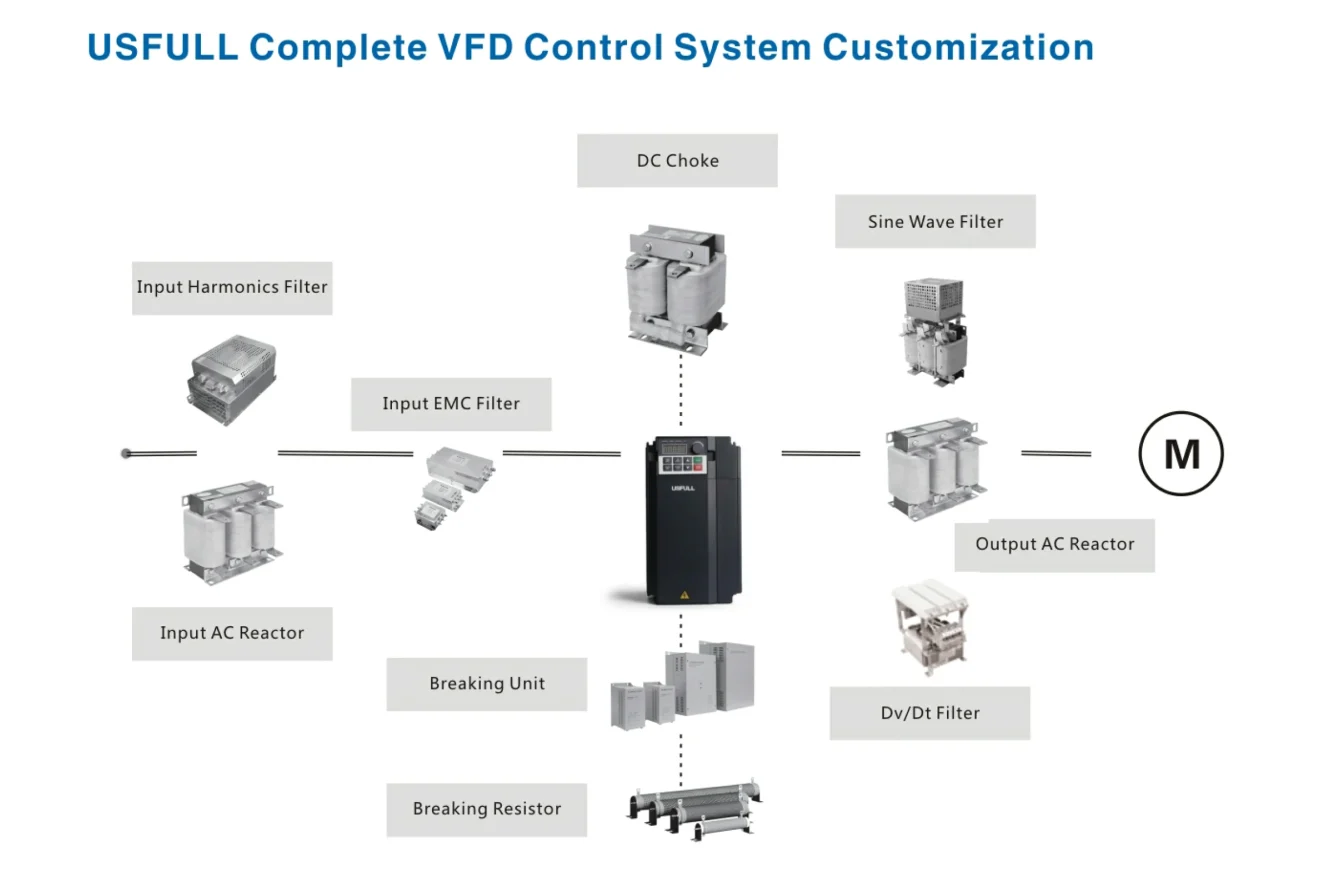 USFULL Complete VFD Control System Customization

DC Choke

Sine Wave Filter

Input Harmonics Filter

Input EMC Filter

USFULL

M

Output AC Reactor

Input AC Reactor

Breaking Unit

Dv/Dt Filter

Breaking Resistor